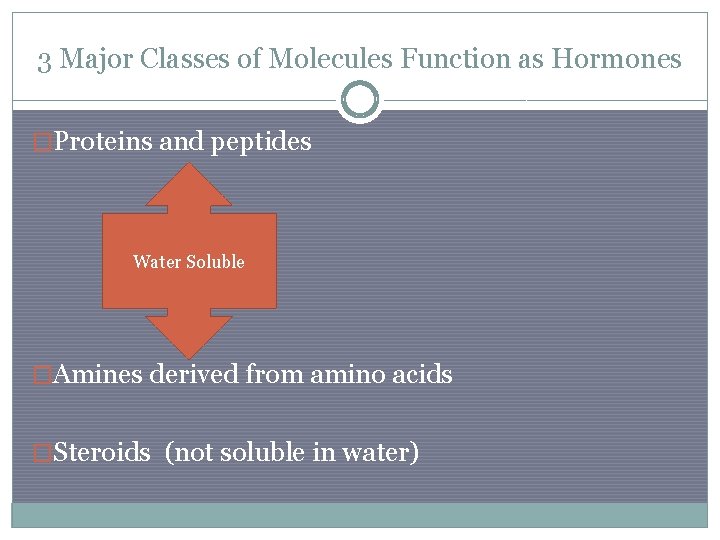 3 Major Classes of Molecules Function as Hormones

Proteins and peptides

Water Soluble

Amines derived from amino acids

Steroids  (not soluble in water)